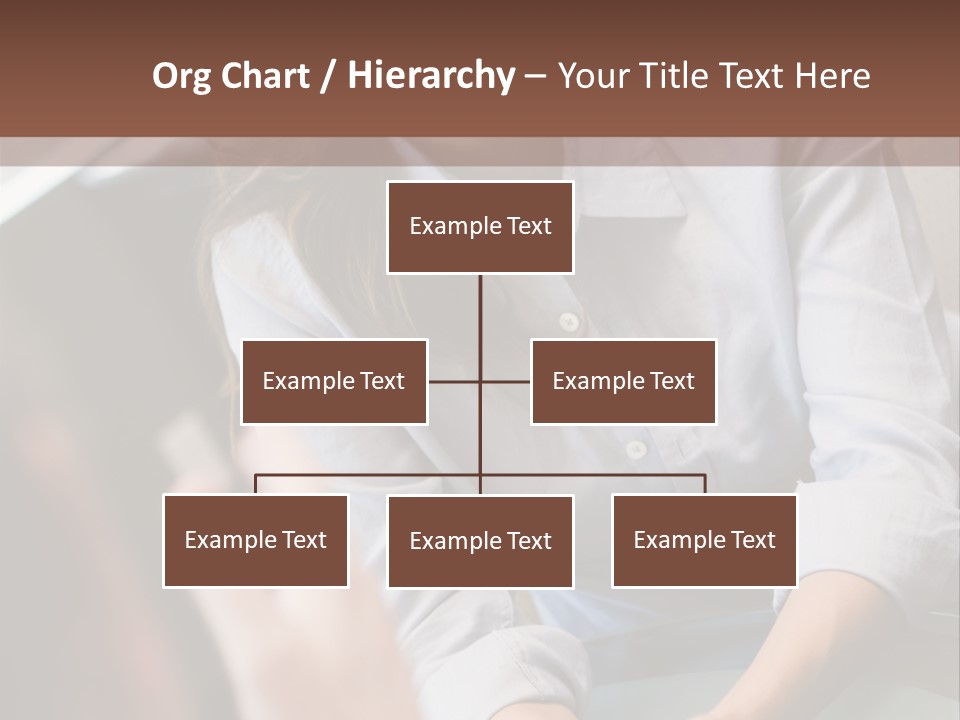 Org Chart / Hierarchy – Your Title Text Here

Example Text

Example Text

Example Text

Example Text

Example Text

Example Text